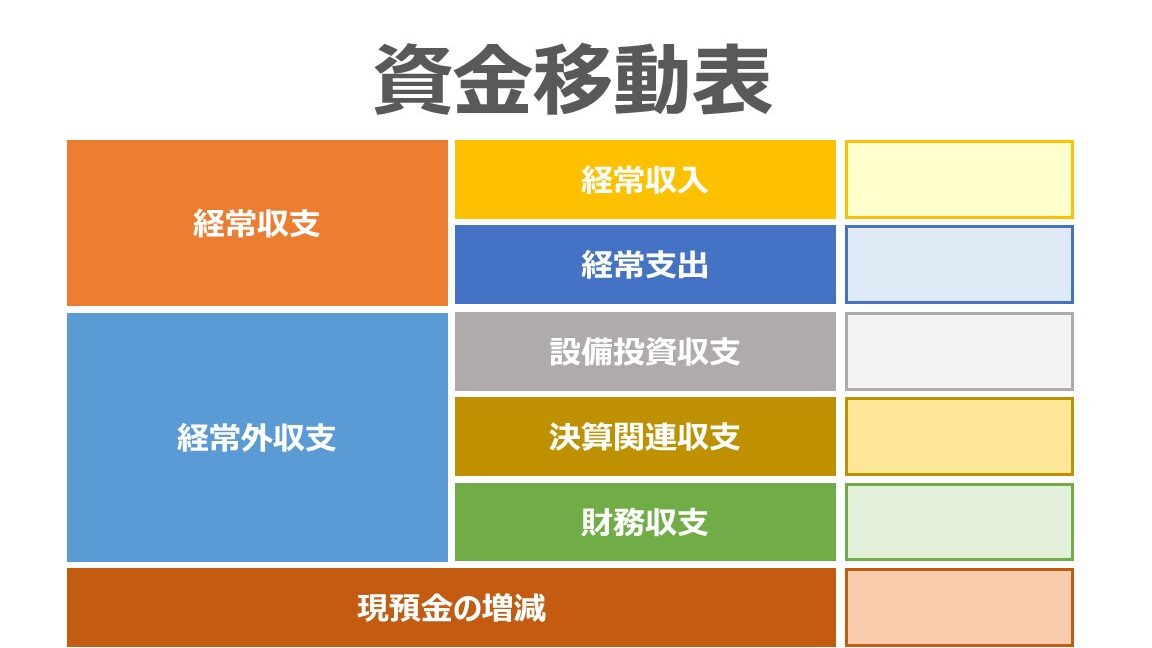 資金移動表

経常収支

経常収入

経常支出

経常外収支

設備投資収支

決算関連収支

財務収支

現預金の増減